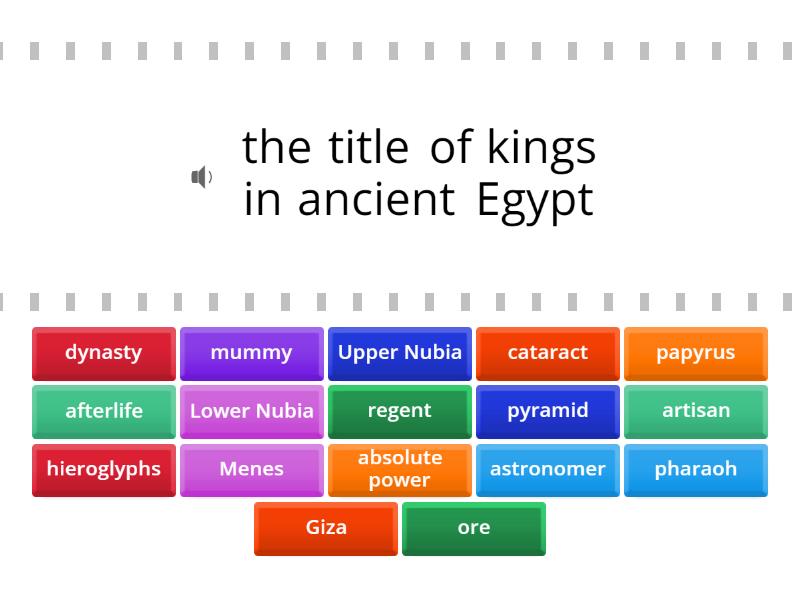 the title of kings in ancient Egypt

dynasty
mummy
Upper Nubia
cataract
papyrus
afterlife
Lower Nubia
regent
pyramid
artisan
hieroglyphs
Menes
absolute power
astronomer
pharaoh
Giza
ore